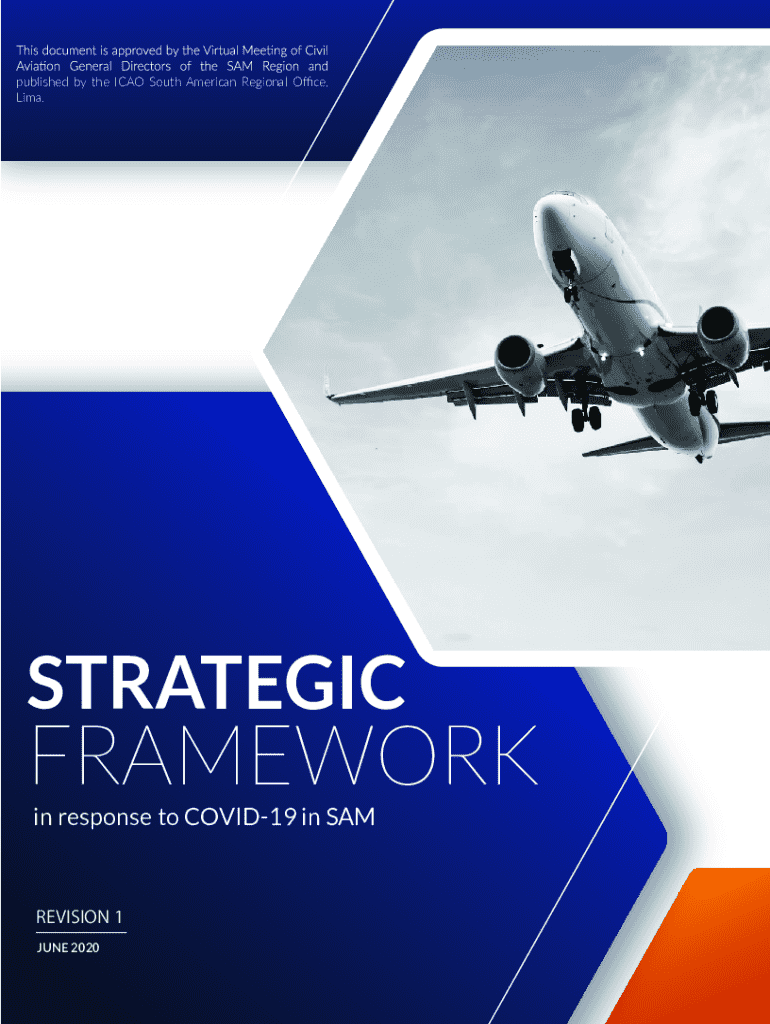 This document is approved by the Virtual Meeting of Civil Aviation General Directors of the SAM Region and published by the ICAO South American Regional Office, Lima.

STRATEGIC
FRAMEWORK

in response to COVID-19 in SAM

REVISION 1

JUNE 2020